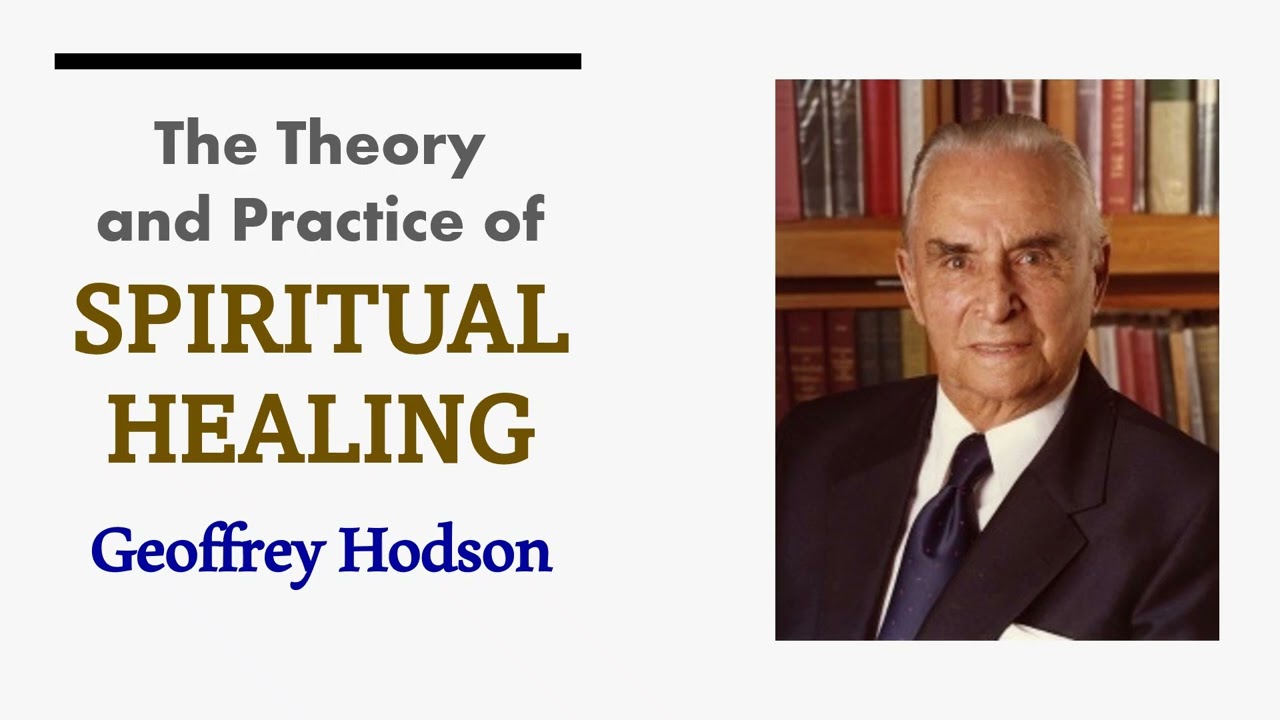 The Theory and Practice of
SPIRITUAL HEALING
Geoffrey Hodson